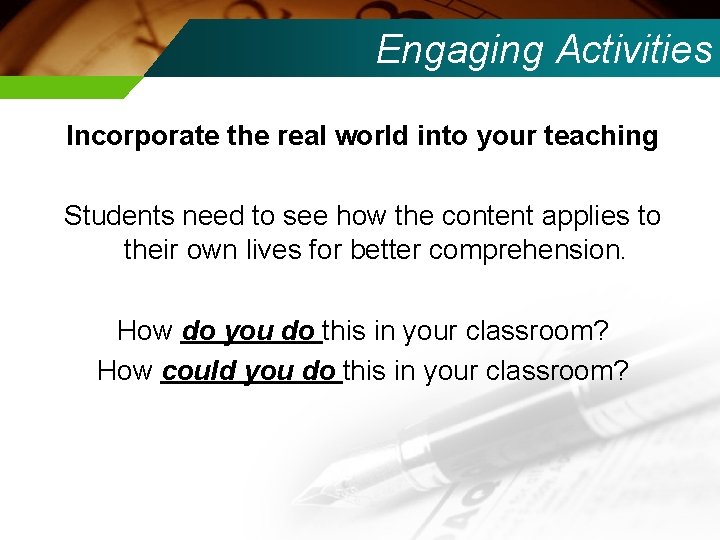 Engaging Activities

Incorporate the real world into your teaching

Students need to see how the content applies to their own lives for better comprehension.

How do you do this in your classroom?
How could you do this in your classroom?